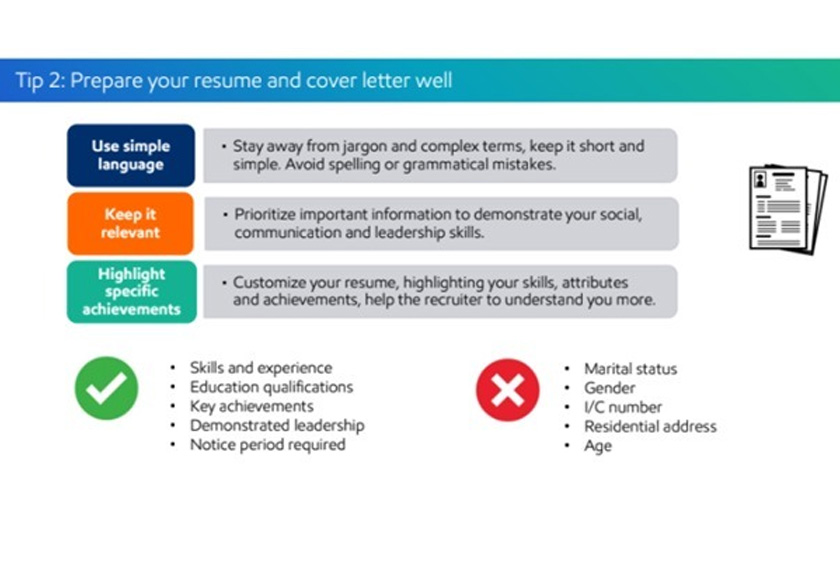 Tip 2: Prepare your resume and cover letter well

Use simple language

• Stay away from jargon and complex terms, keep it short and simple. Avoid spelling or grammatical mistakes.

Keep it relevant

• Prioritize important information to demonstrate your social, communication and leadership skills.

Highlight specific achievements

• Customize your resume, highlighting your skills, attributes and achievements, help the recruiter to understand you more.

• Skills and experience
• Education qualifications
• Key achievements
• Demonstrated leadership
• Notice period required

• Marital status
• Gender
• I/C number
• Residential address
• Age